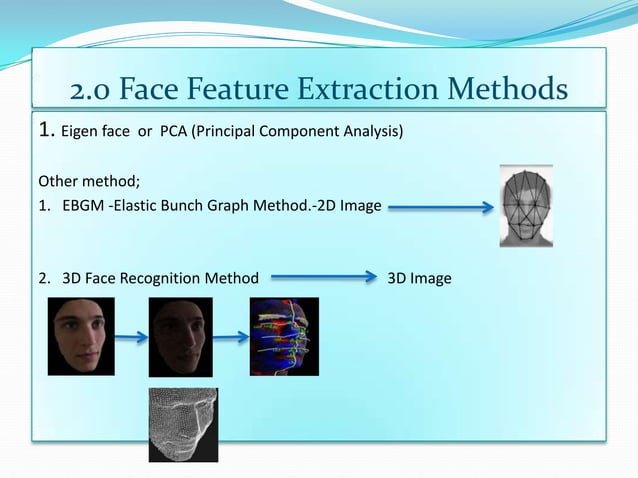 2.0 Face Feature Extraction Methods

1. Eigen face or PCA (Principal Component Analysis)

Other method;

1. EBGM -Elastic Bunch Graph Method.-2D Image

2. 3D Face Recognition Method 3D Image